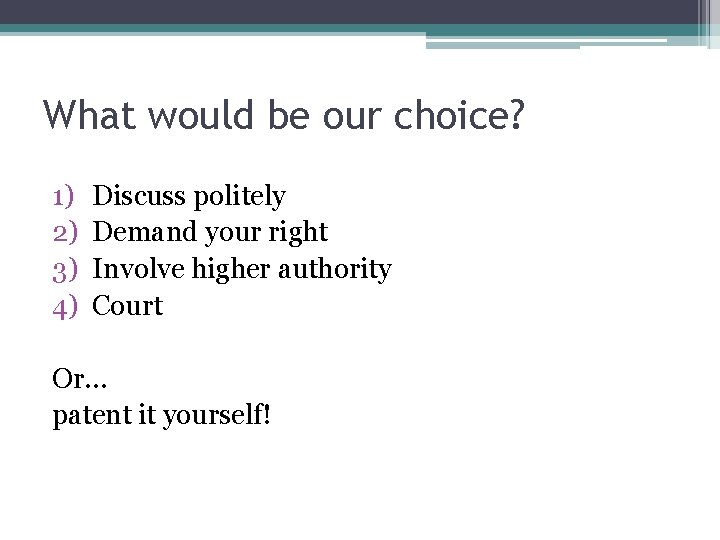 What would be our choice?

1) Discuss politely
2) Demand your right
3) Involve higher authority
4) Court

Or…
patent it yourself!